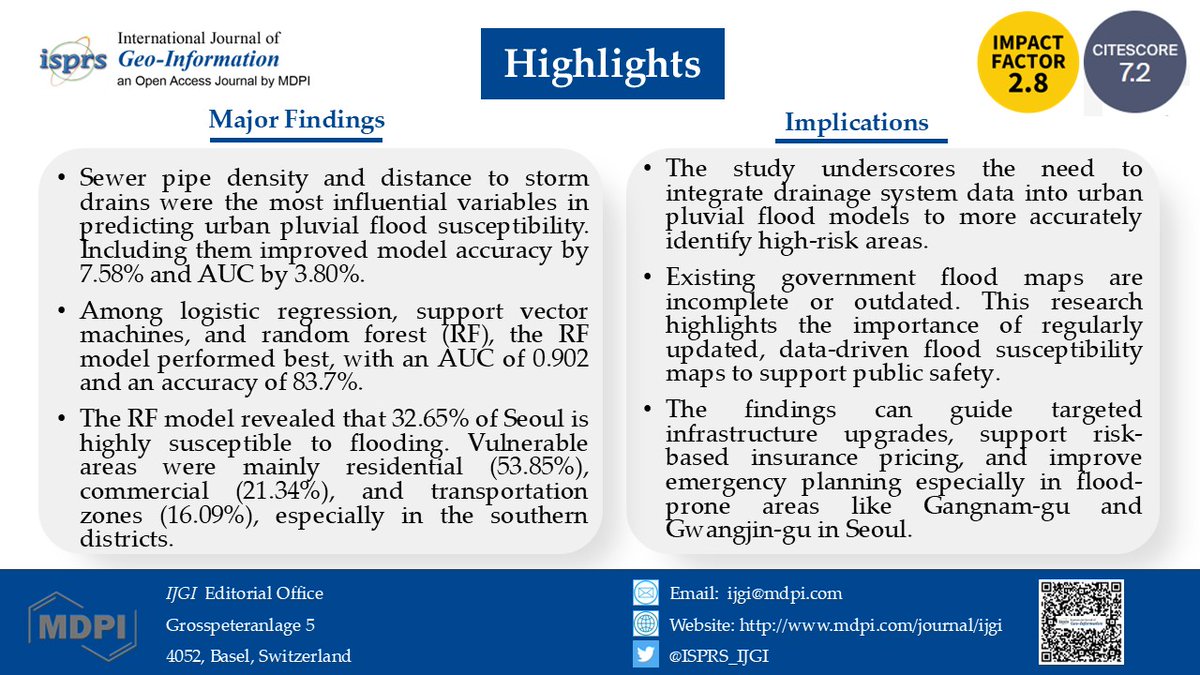 isprs International Journal of Geo-Information an Open Access Journal by MDPI

Highlights

IMPACT FACTOR 2.8

CITESCORE 7.2

Major Findings

• Sewer pipe density and distance to storm drains were the most influential variables in predicting urban pluvial flood susceptibility. Including them improved model accuracy by 7.58% and AUC by 3.80%.

• Among logistic regression, support vector machines, and random forest (RF), the RF model performed best, with an AUC of 0.902 and an accuracy of 83.7%.

• The RF model revealed that 32.65% of Seoul is highly susceptible to flooding. Vulnerable areas were mainly residential (53.85%), commercial (21.34%), and transportation zones (16.09%), especially in the southern districts.

Implications

• The study underscores the need to integrate drainage system data into urban pluvial flood models to more accurately identify high-risk areas.

• Existing government flood maps are incomplete or outdated. This research highlights the importance of regularly updated, data-driven flood susceptibility maps to support public safety.

• The findings can guide targeted infrastructure upgrades, support risk-based insurance pricing, and improve emergency planning especially in flood-prone areas like Gangnam-gu and Gwangjin-gu in Seoul.

MDPI

IJGI Editorial Office
Grosspeteranlage 5
4052, Basel, Switzerland

Email: ijgi@mdpi.com
Website: http://www.mdpi.com/journal/ijgi
@ISPRS_IJGI